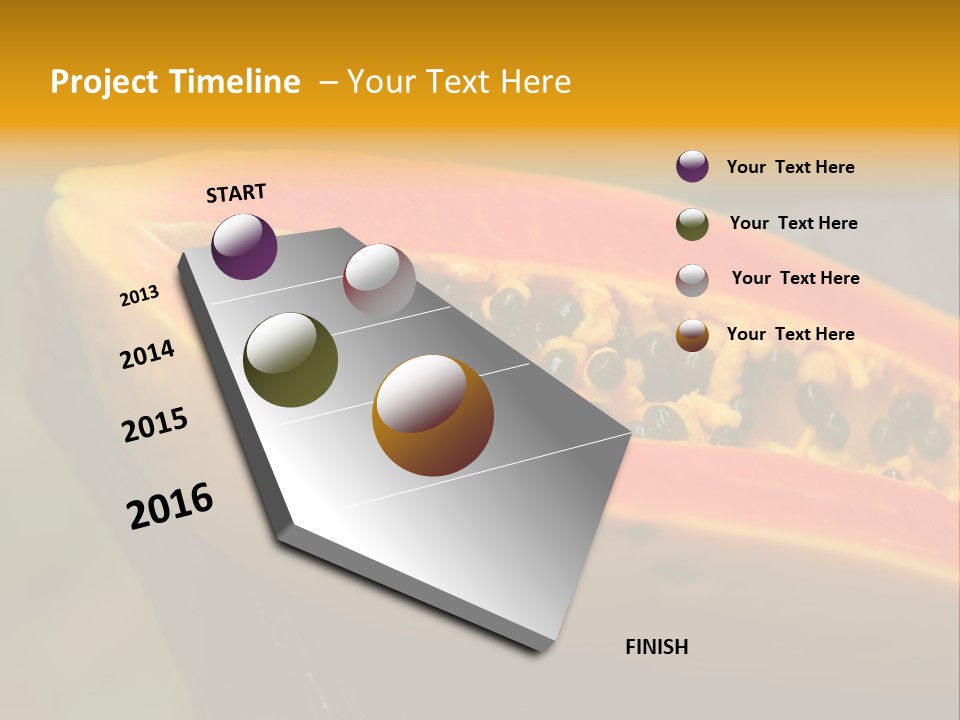 Project Timeline – Your Text Here

START

2013

2014

2015

2016

FINISH

Your Text Here

Your Text Here

Your Text Here

Your Text Here